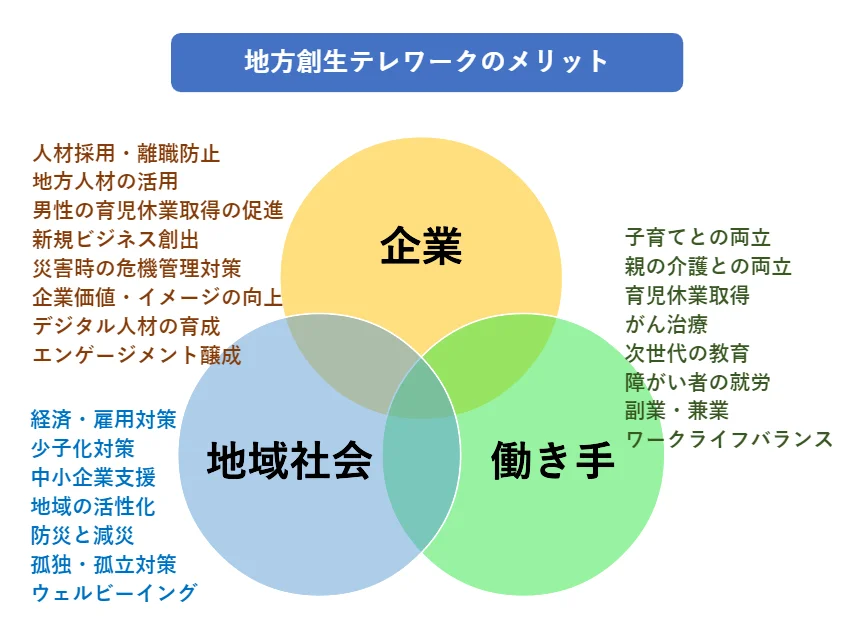 地方創生テレワークのメリット

人材採用・離職防止
地方人材の活用
男性の育児休業取得の促進
新規ビジネス創出
災害時の危機管理対策
企業価値・イメージの向上
デジタル人材の育成
エンゲージメント醸成

企業

子育てとの両立
親の介護との両立
育児休業取得
がん治療
次世代の教育
障がい者の就労
副業・兼業
ワークライフバランス

経済・雇用対策
少子化対策
中小企業支援
地域の活性化
防災と減災
孤独・孤立対策
ウェルビーイング

地域社会

働き手